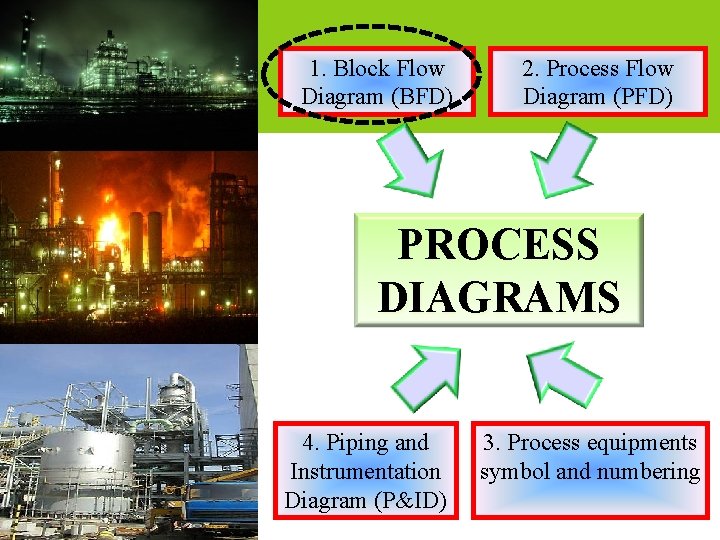 1. Block Flow Diagram (BFD)

2. Process Flow Diagram (PFD)

PROCESS DIAGRAMS

4. Piping and Instrumentation Diagram (P&ID)

3. Process equipments symbol and numbering